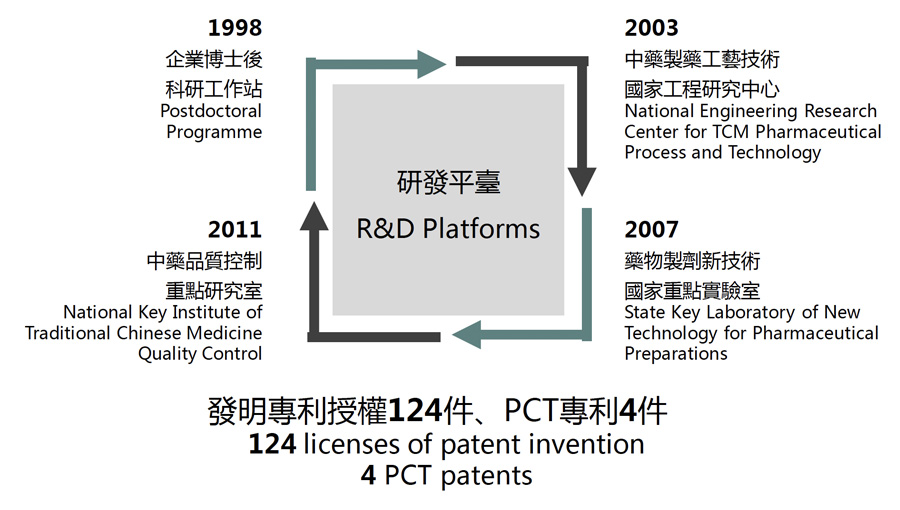 1998
企業博士後
科研工作站
Postdoctoral
Programme

2003
中藥製藥工藝技術
國家工程研究中心
National Engineering Research
Center for TCM Pharmaceutical
Process and Technology

研發平臺
R&D Platforms

2011
中藥品質控制
重點研究室
National Key Institute of
Traditional Chinese Medicine
Quality Control

2007
藥物製劑新技術
國家重點實驗室
State Key Laboratory of New
Technology for Pharmaceutical
Preparations

發明專利授權124件、PCT專利4件
124 licenses of patent invention
4 PCT patents